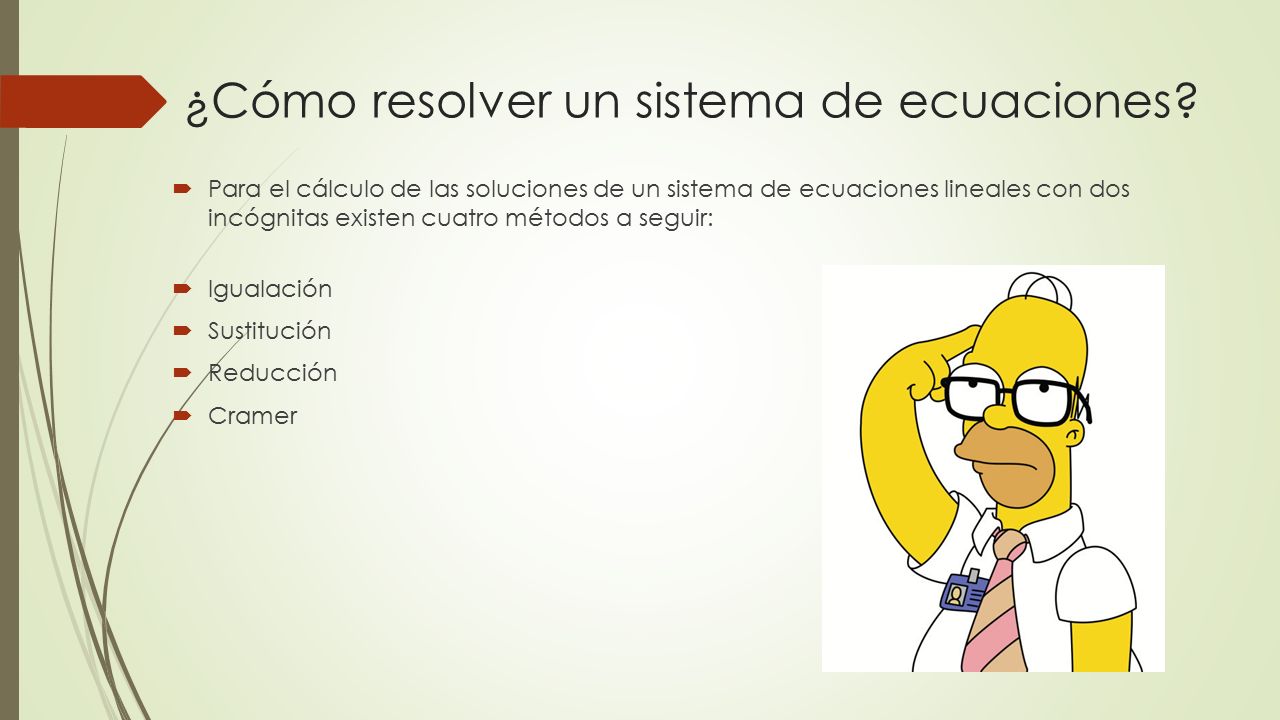 ¿Cómo resolver un sistema de ecuaciones?

Para el cálculo de las soluciones de un sistema de ecuaciones lineales con dos incógnitas existen cuatro métodos a seguir:

Igualación

Sustitución

Reducción

Cramer